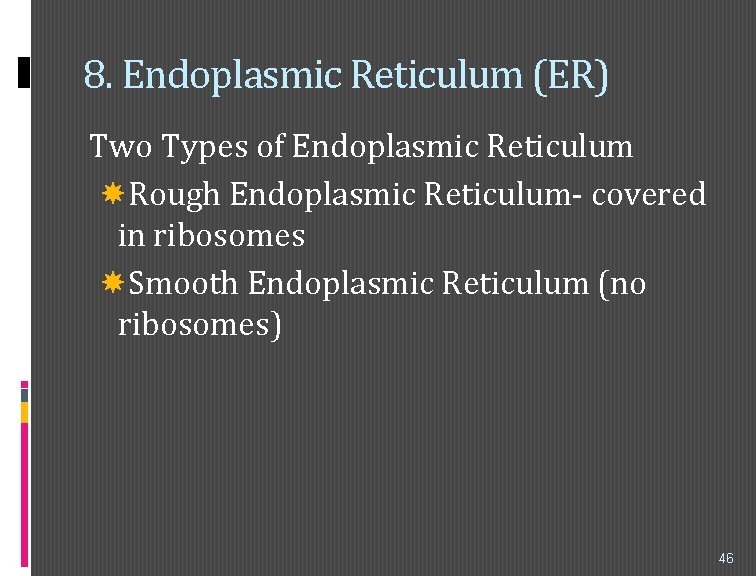 8. Endoplasmic Reticulum (ER)

Two Types of Endoplasmic Reticulum

Rough Endoplasmic Reticulum- covered in ribosomes

Smooth Endoplasmic Reticulum (no ribosomes)

46